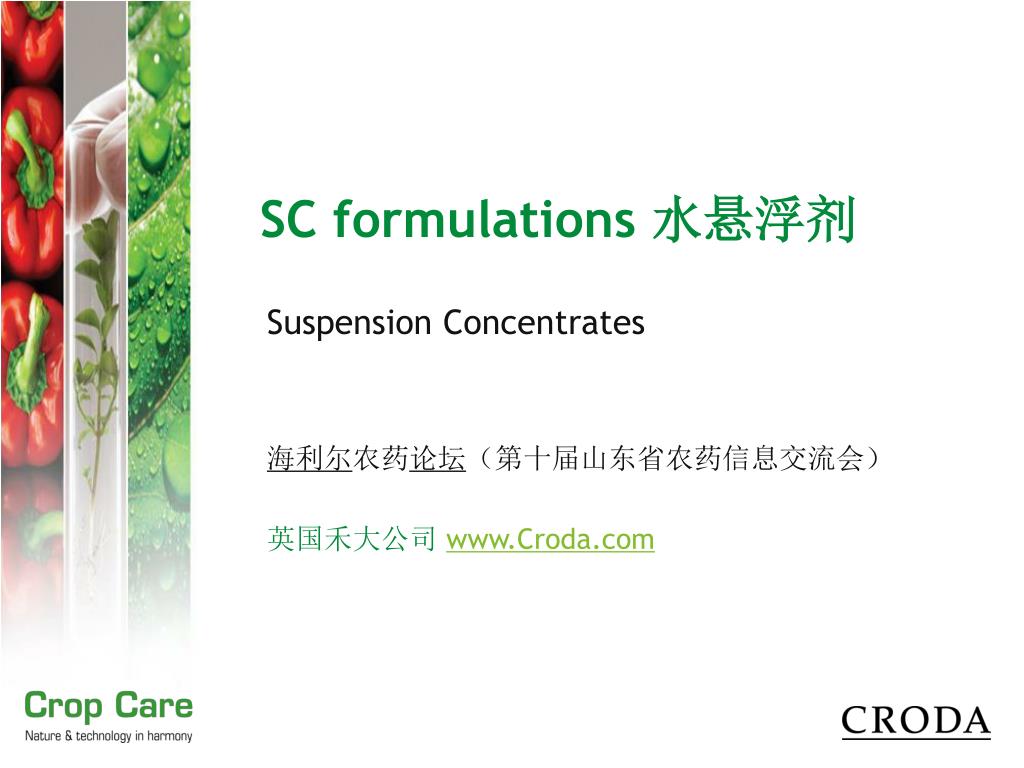 SC formulations 水悬浮剂

Suspension Concentrates

海利尔农药论坛（第十届山东省农药信息交流会）

英国禾大公司 www.Croda.com

Crop Care
Nature & technology in harmony

CRODA